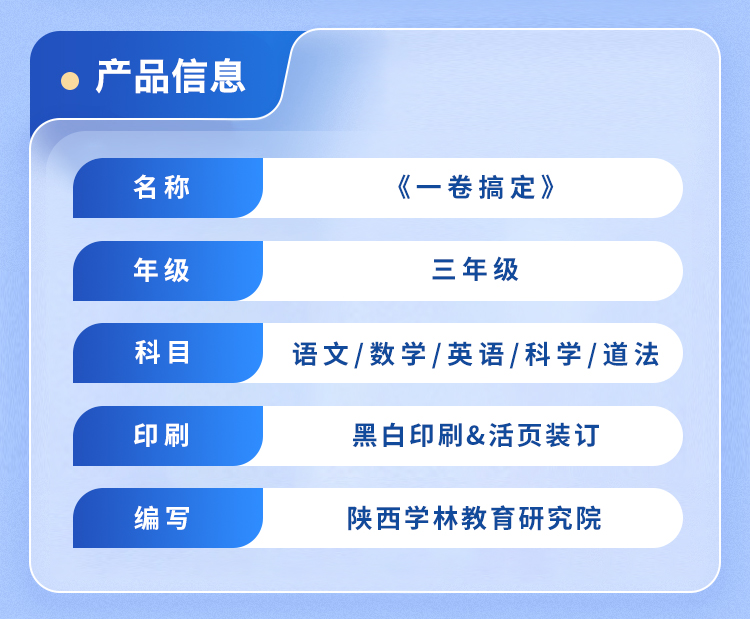 产品信息

| 名称 | 《一卷搞定》 |
|---|---|
| 年级 | 三年级 |
| 科目 | 语文/数学/英语/科学/道法 |
| 印刷 | 黑白印刷&活页装订 |
| 编写 | 陕西学林教育研究院 |